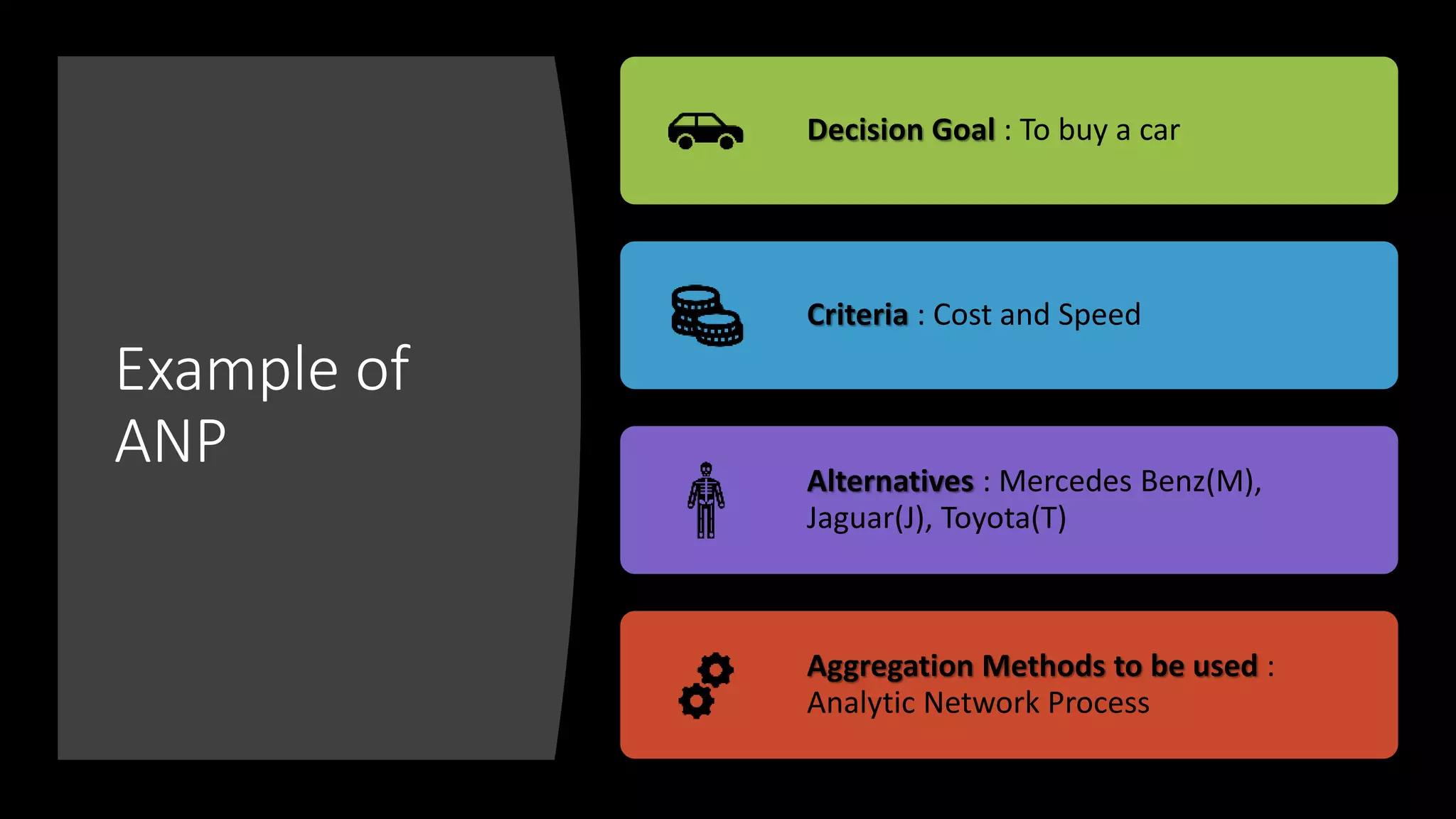 Example of ANP

Decision Goal : To buy a car

Criteria : Cost and Speed

Alternatives : Mercedes Benz(M), Jaguar(J), Toyota(T)

Aggregation Methods to be used : Analytic Network Process